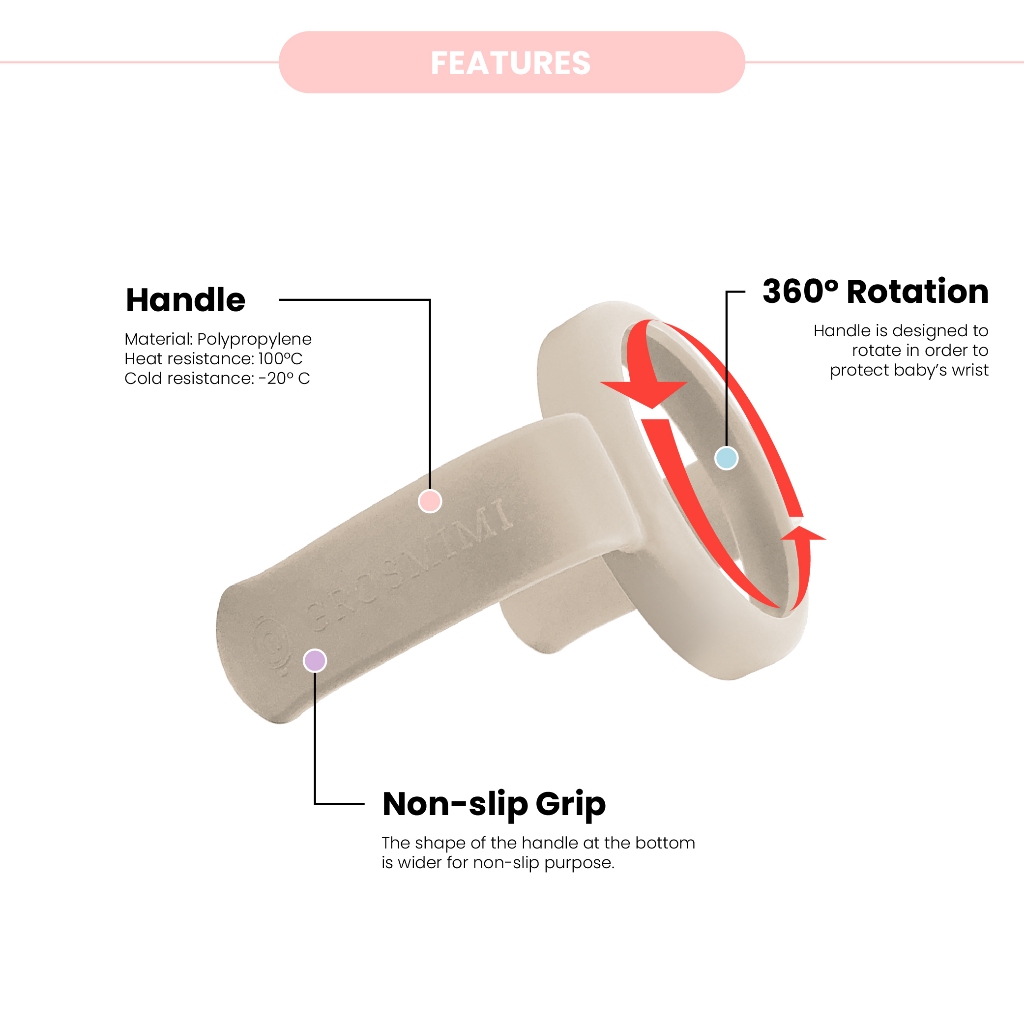 FEATURES

Handle

Material: Polypropylene
Heat resistance: 100ºC
Cold resistance: -20º C

360º Rotation

Handle is designed to rotate in order to protect baby's wrist

GROSMIMI

Non-slip Grip

The shape of the handle at the bottom is wider for non-slip purpose.